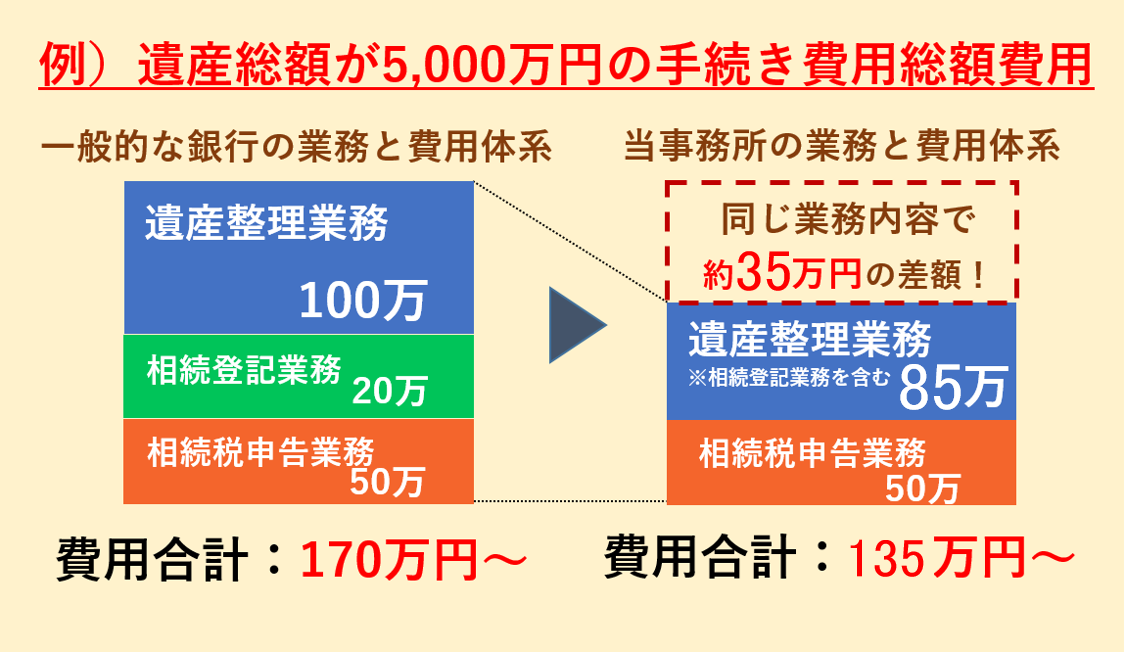 例）遺産総額が5,000万円の手続き費用総額費用

一般的な銀行の業務と費用体系

遺産整理業務
100万

相続登記業務
20万

相続税申告業務
50万

費用合計：170万円～

当事務所の業務と費用体系

同じ業務内容で
約35万円の差額！

遺産整理業務
※相続登記業務を含む
85万

相続税申告業務
50万

費用合計：135万円～